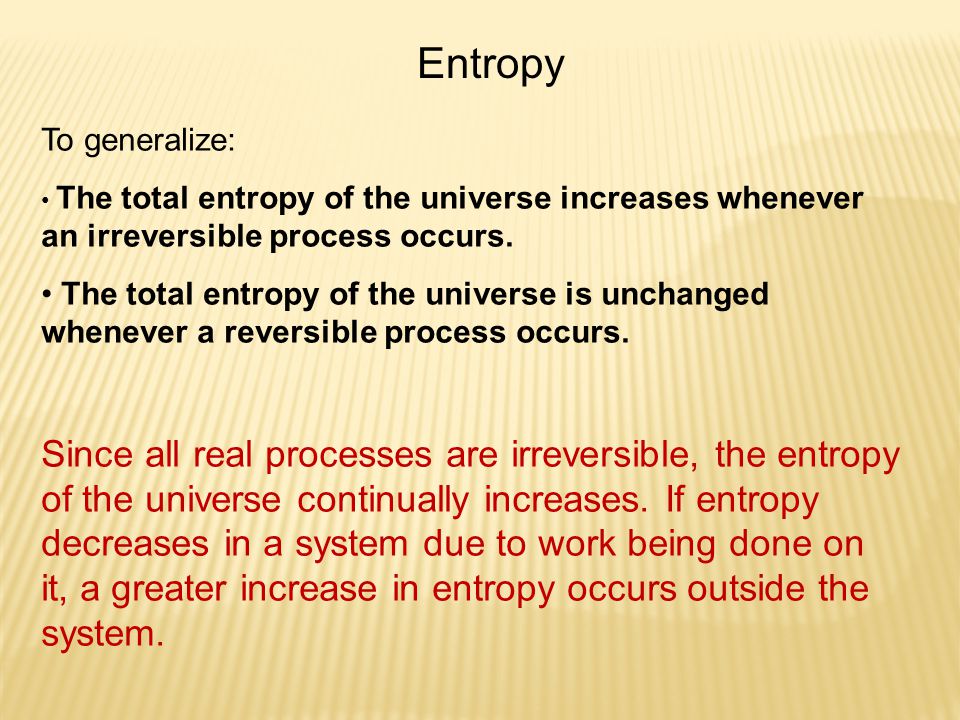 Entropy

To generalize:

• The total entropy of the universe increases whenever an irreversible process occurs.

• The total entropy of the universe is unchanged whenever a reversible process occurs.

Since all real processes are irreversible, the entropy of the universe continually increases. If entropy decreases in a system due to work being done on it, a greater increase in entropy occurs outside the system.